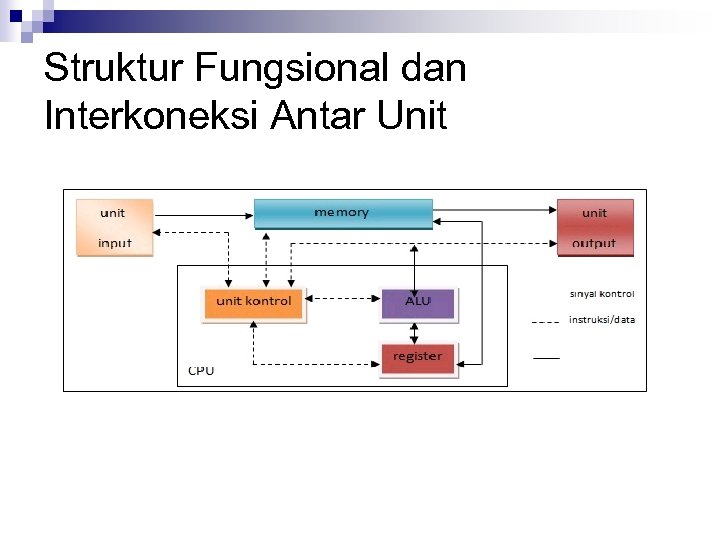 Struktur Fungsional dan Interkoneksi Antar Unit

unit input

memory

unit output

unit kontrol

ALU

register

CPU

sinyal kontrol

instruksi/data